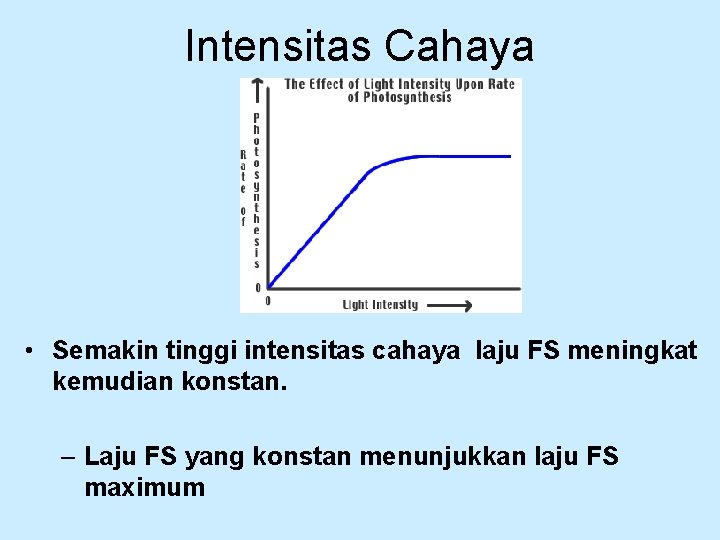 Intensitas Cahaya

The Effect of Light Intensity Upon Rate of Photosynthesis

Rate of Photosynthesis

0

0

Light Intensity

• Semakin tinggi intensitas cahaya laju FS meningkat kemudian konstan.

– Laju FS yang konstan menunjukkan laju FS maximum